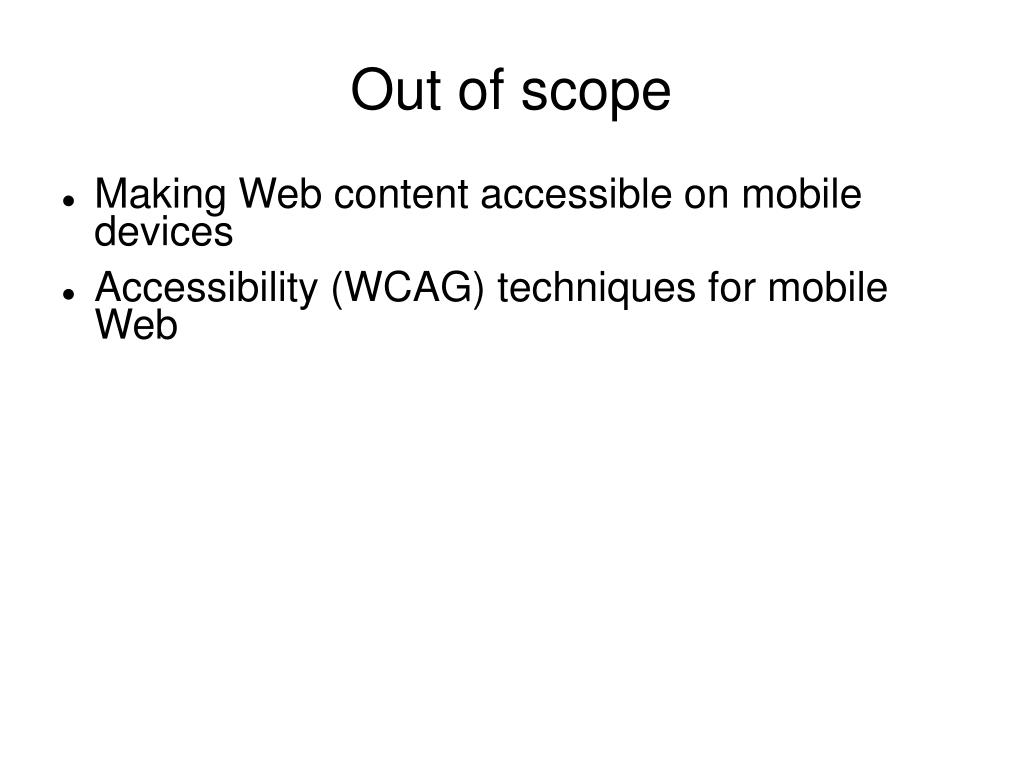 Out of scope

- Making Web content accessible on mobile devices
- Accessibility (WCAG) techniques for mobile Web